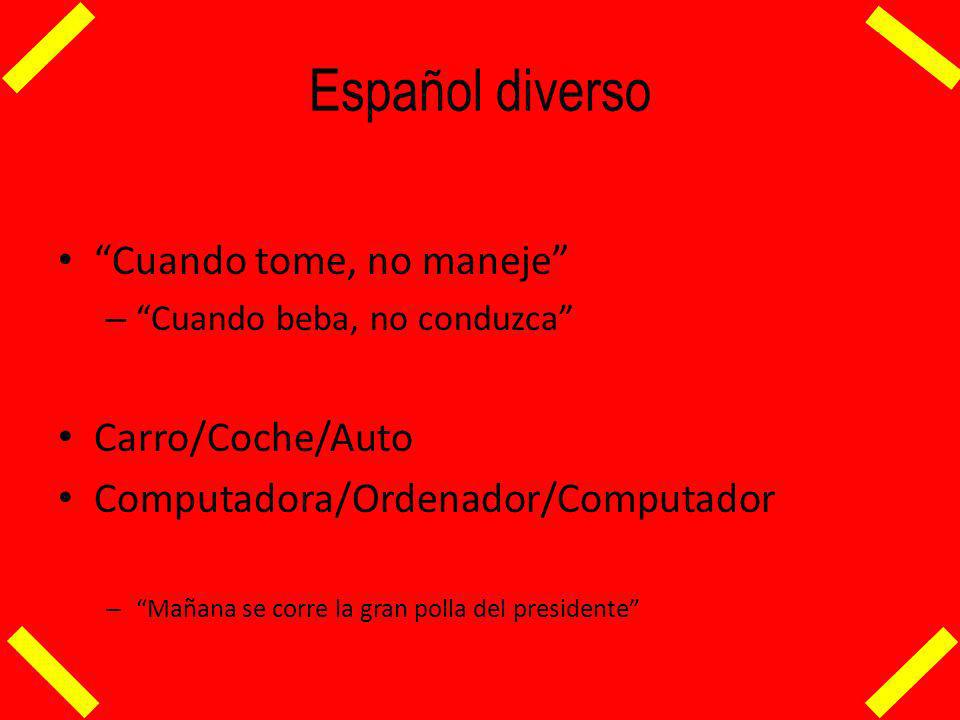 Español diverso

• “Cuando tome, no maneje”
– “Cuando beba, no conduzca”

• Carro/Coche/Auto
• Computadora/Ordenador/Computador

– “Mañana se corre la gran polla del presidente”